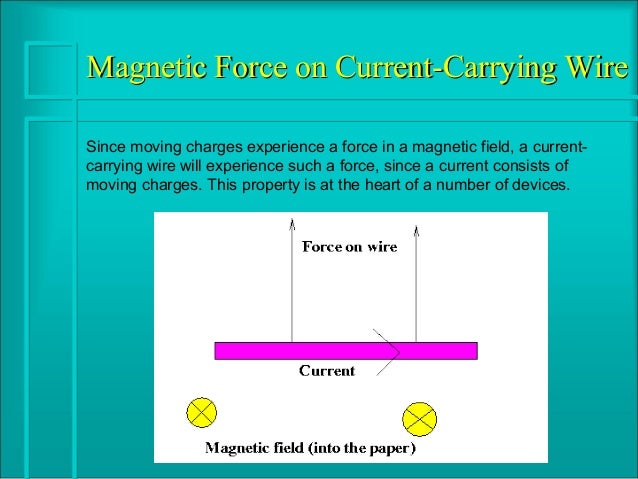 Magnetic Force on Current-Carrying Wire

Since moving charges experience a force in a magnetic field, a current-carrying wire will experience such a force, since a current consists of moving charges. This property is at the heart of a number of devices.

Force on wire

Current

Magnetic field (into the paper)